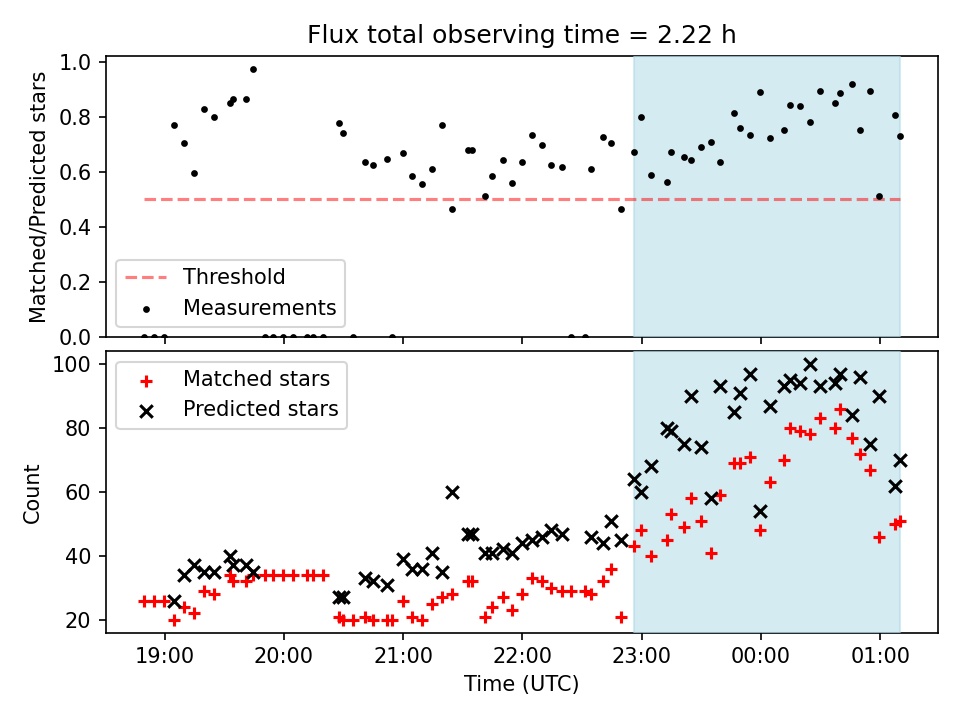 Flux total observing time = 2.22 h

Matched/Predicted stars

1.0
0.8
0.6
0.4
0.2
0.0

Threshold
Measurements

Count

100
80
60
40
20

Matched stars
Predicted stars

19:00
20:00
21:00
22:00
23:00
00:00
01:00

Time (UTC)